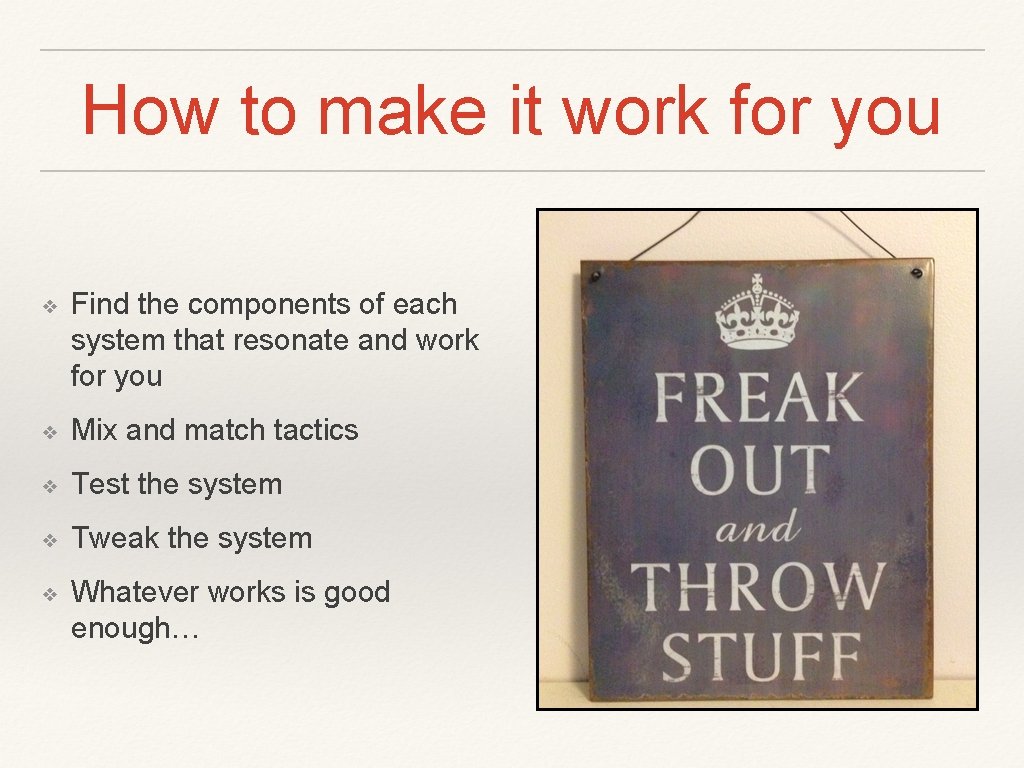 How to make it work for you

❖ Find the components of each system that resonate and work for you

❖ Mix and match tactics

❖ Test the system

❖ Tweak the system

❖ Whatever works is good enough…

FREAK OUT and THROW STUFF